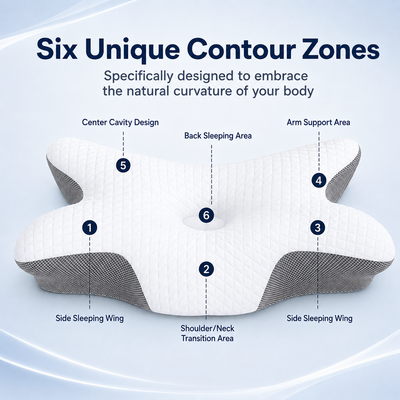 Six Unique Contour Zones

Specifically designed to embrace the natural curvature of your body

Center Cavity Design

Back Sleeping Area

Arm Support Area

5

4

6

1

3

2

Side Sleeping Wing

Shoulder/Neck Transition Area

Side Sleeping Wing